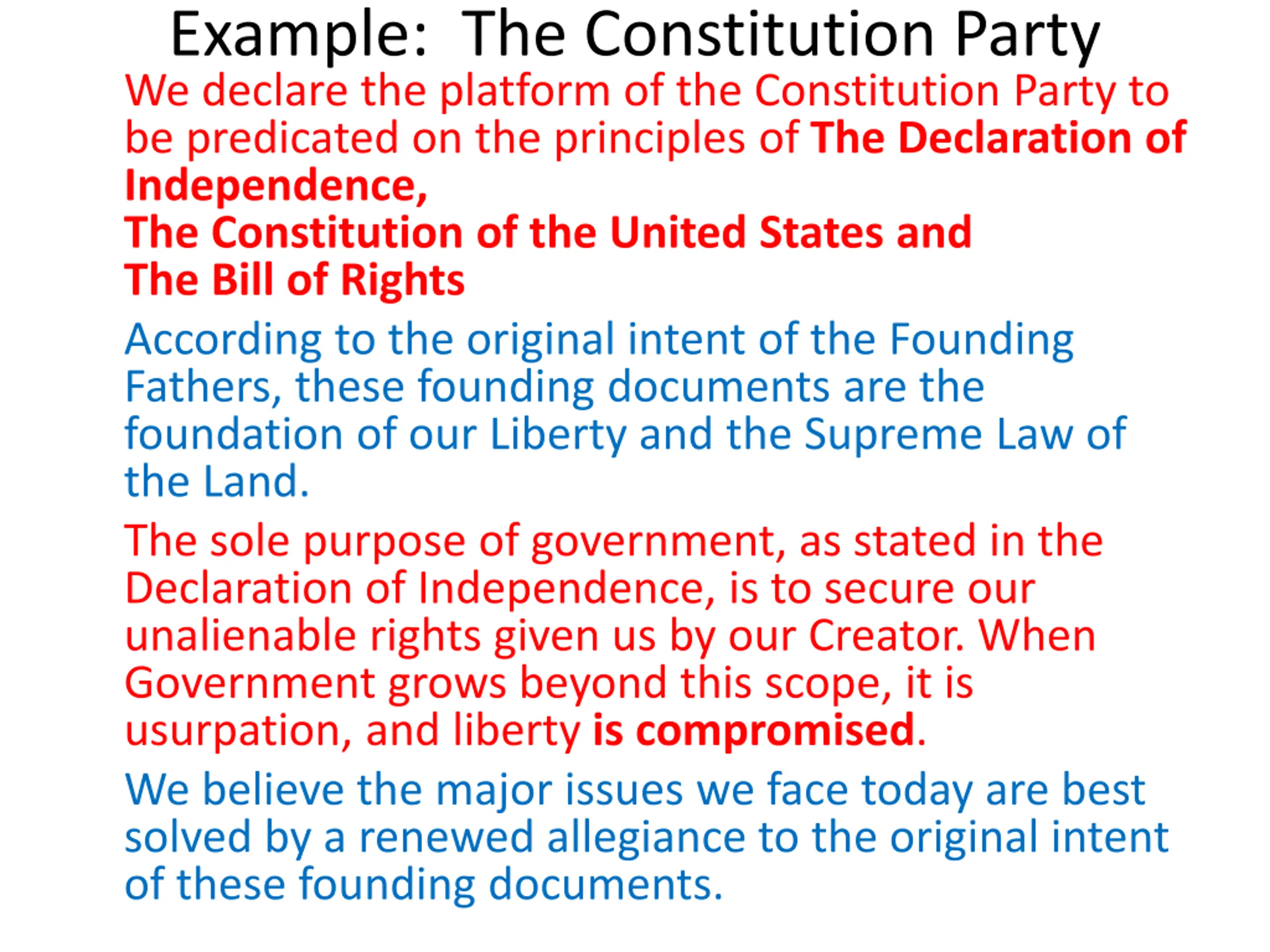 Example: The Constitution Party

We declare the platform of the Constitution Party to be predicated on the principles of The Declaration of Independence,
The Constitution of the United States and
The Bill of Rights

According to the original intent of the Founding Fathers, these founding documents are the foundation of our Liberty and the Supreme Law of the Land.

The sole purpose of government, as stated in the Declaration of Independence, is to secure our unalienable rights given us by our Creator. When Government grows beyond this scope, it is usurpation, and liberty is compromised.

We believe the major issues we face today are best solved by a renewed allegiance to the original intent of these founding documents.